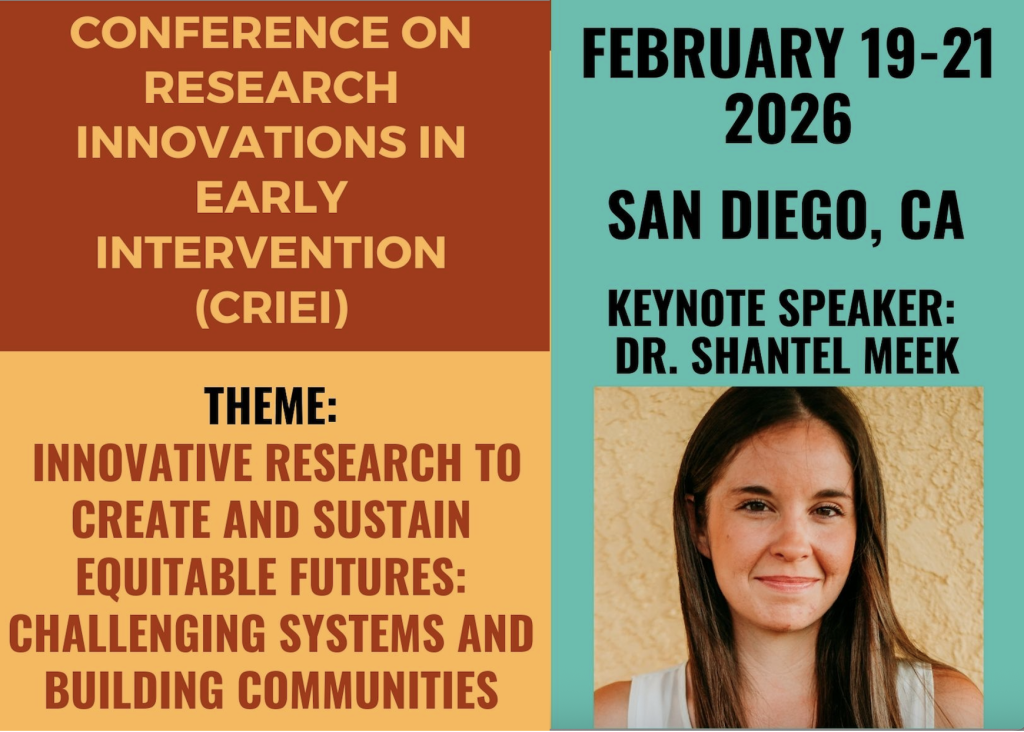 CONFERENCE ON RESEARCH INNOVATIONS IN EARLY INTERVENTION (CRIEI)

THEME:
INNOVATIVE RESEARCH TO CREATE AND SUSTAIN EQUITABLE FUTURES: CHALLENGING SYSTEMS AND BUILDING COMMUNITIES

FEBRUARY 19-21 2026

SAN DIEGO, CA

KEYNOTE SPEAKER: DR. SHANTEL MEEK